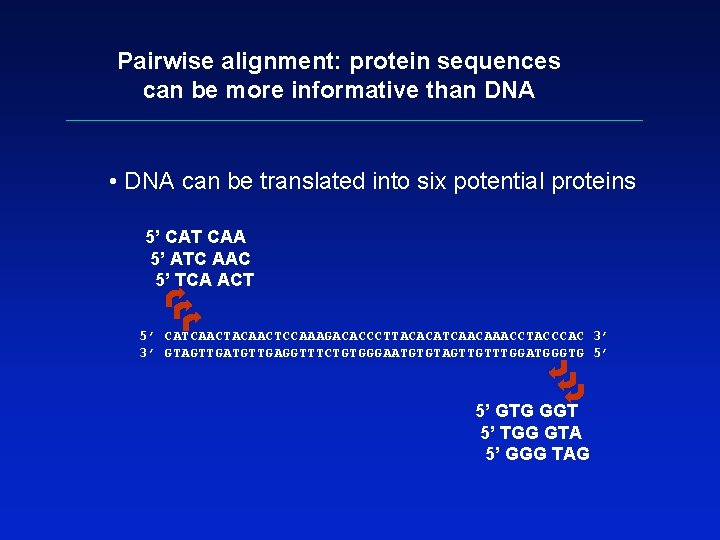 Pairwise alignment: protein sequences can be more informative than DNA

• DNA can be translated into six potential proteins

5' CAT CAA
5' ATC AAC
5' TCA ACT

5' CATCAACTACAACTCCAAAGACACCCTTACACATCAACAAACCTACCCAC 3'
3' GTAGTTGATGTTGAGGTTTCTGTGGGAATGTGTAGTTGTTTGGATGGGTG 5'

5' GTG GGT
5' TGG GTA
5' GGG TAG